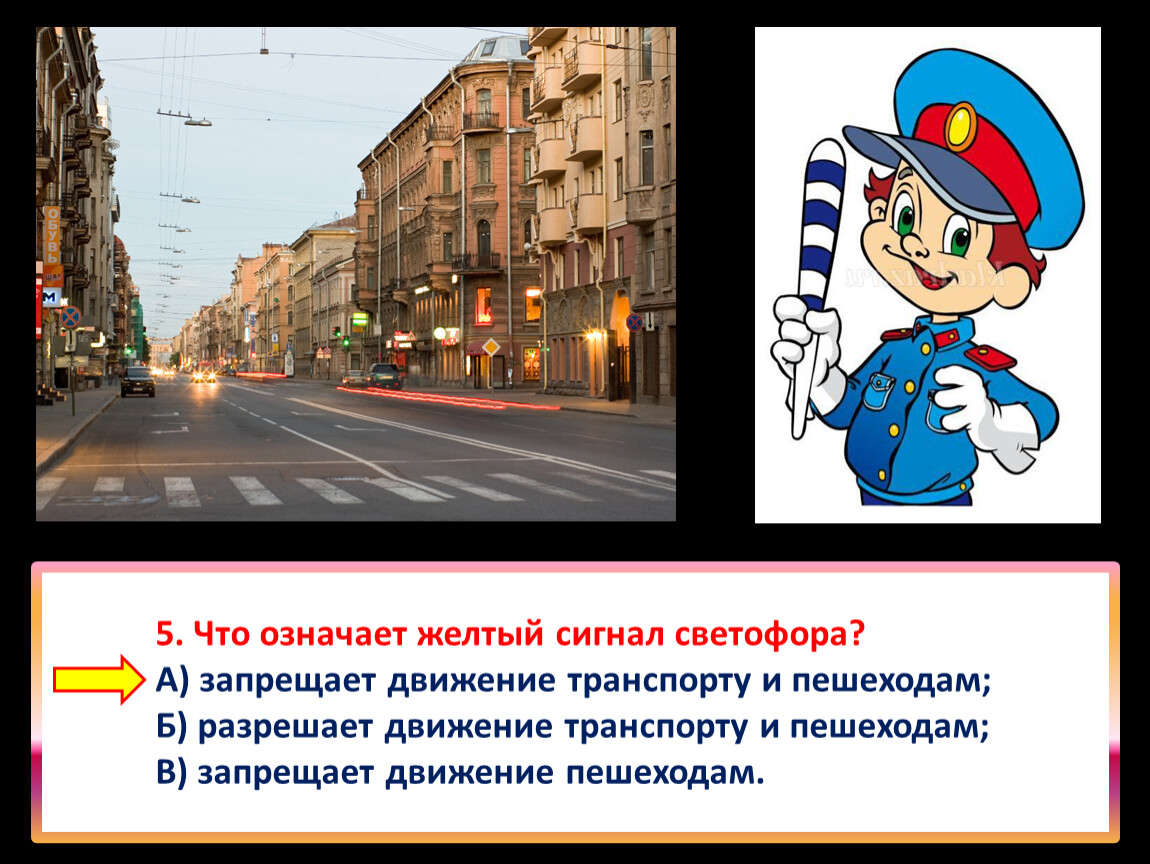 ОБУВЬ
М

5. Что означает желтый сигнал светофора?
А) запрещает движение транспорту и пешеходам;
Б) разрешает движение транспорту и пешеходам;
В) запрещает движение пешеходам.